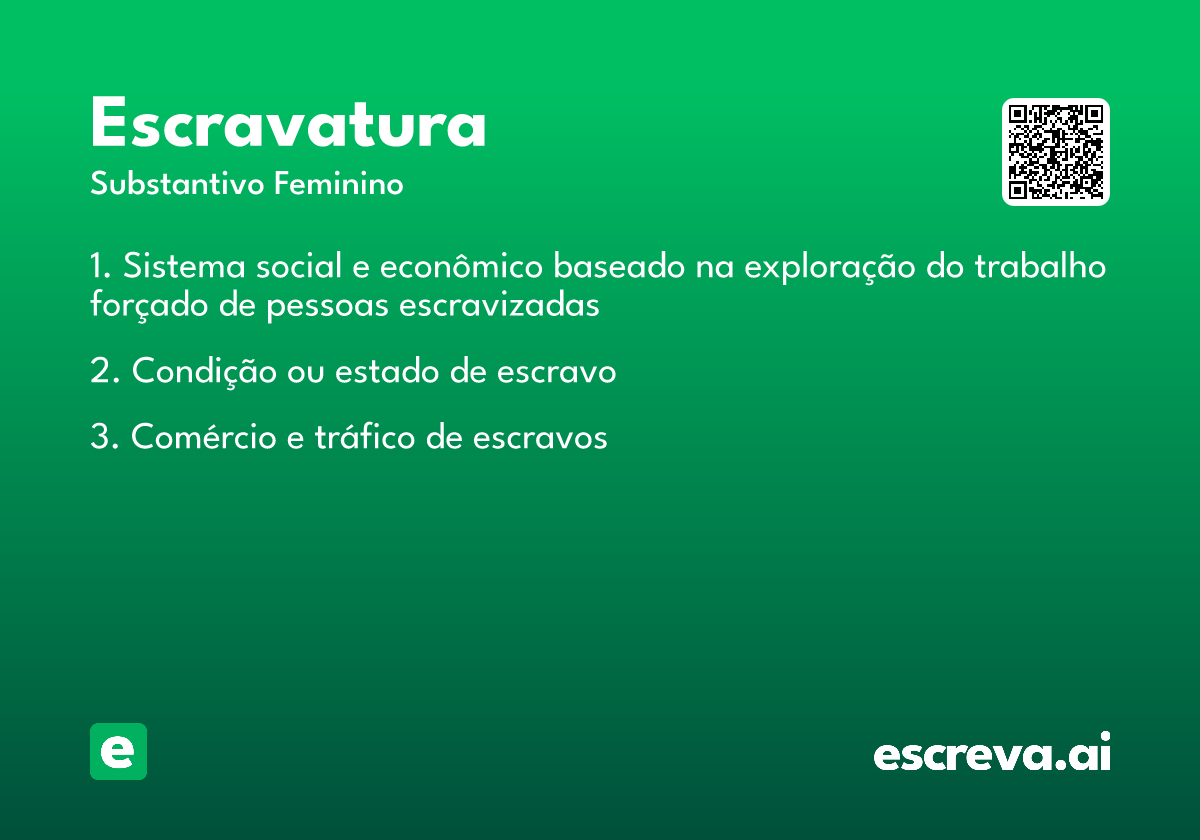 Escravatura
Substantivo Feminino

1. Sistema social e econômico baseado na exploração do trabalho forçado de pessoas escravizadas

2. Condição ou estado de escravo

3. Comércio e tráfico de escravos

e

escreva.ai